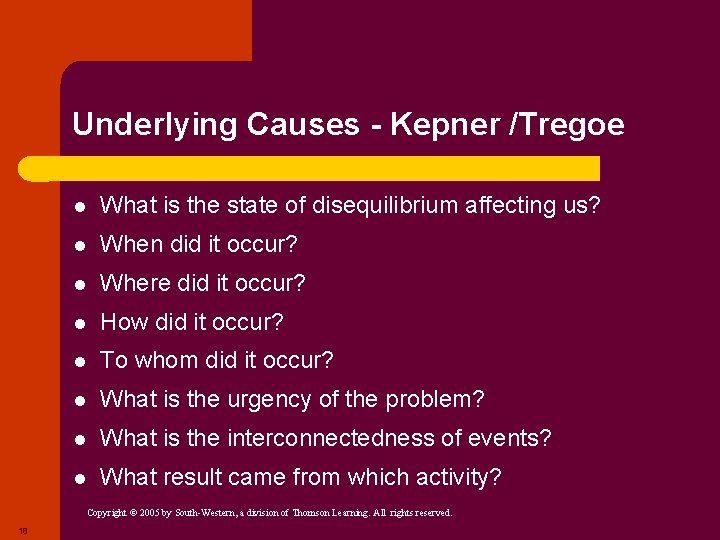 Underlying Causes - Kepner /Tregoe

- What is the state of disequilibrium affecting us?
- When did it occur?
- Where did it occur?
- How did it occur?
- To whom did it occur?
- What is the urgency of the problem?
- What is the interconnectedness of events?
- What result came from which activity?

Copyright © 2005 by South-Western, a division of Thomson Learning. All rights reserved.

18